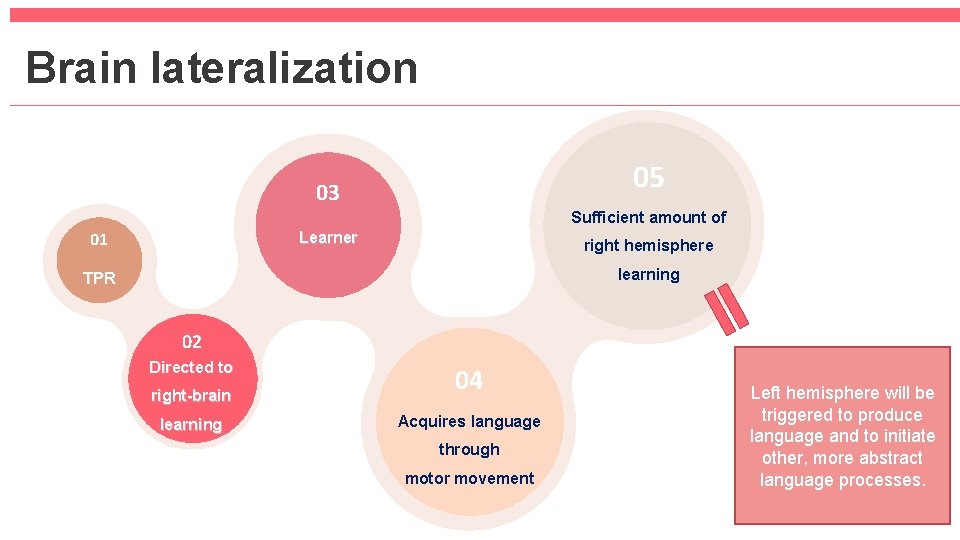 Brain lateralization

01

TPR

02

Directed to right-brain learning

03

Learner

04

Acquires language through motor movement

05

Sufficient amount of right hemisphere learning

Left hemisphere will be triggered to produce language and to initiate other, more abstract language processes.